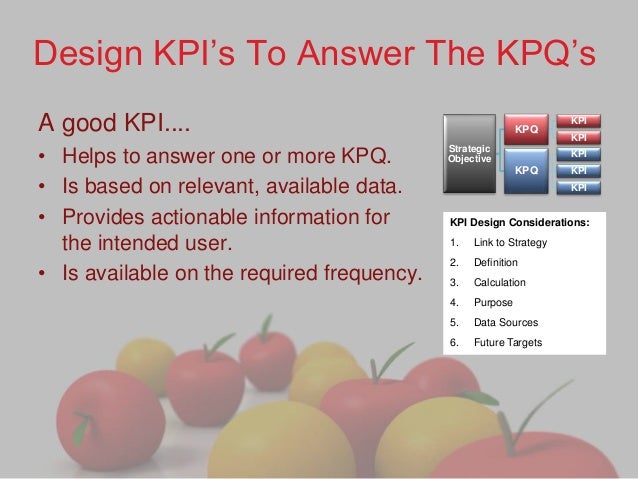 Design KPI's To Answer The KPQ's

A good KPI....

• Helps to answer one or more KPQ.
• Is based on relevant, available data.
• Provides actionable information for the intended user.
• Is available on the required frequency.

Strategic Objective

KPQ

KPQ

KPI
KPI
KPI
KPI
KPI

KPI Design Considerations:
1. Link to Strategy
2. Definition
3. Calculation
4. Purpose
5. Data Sources
6. Future Targets